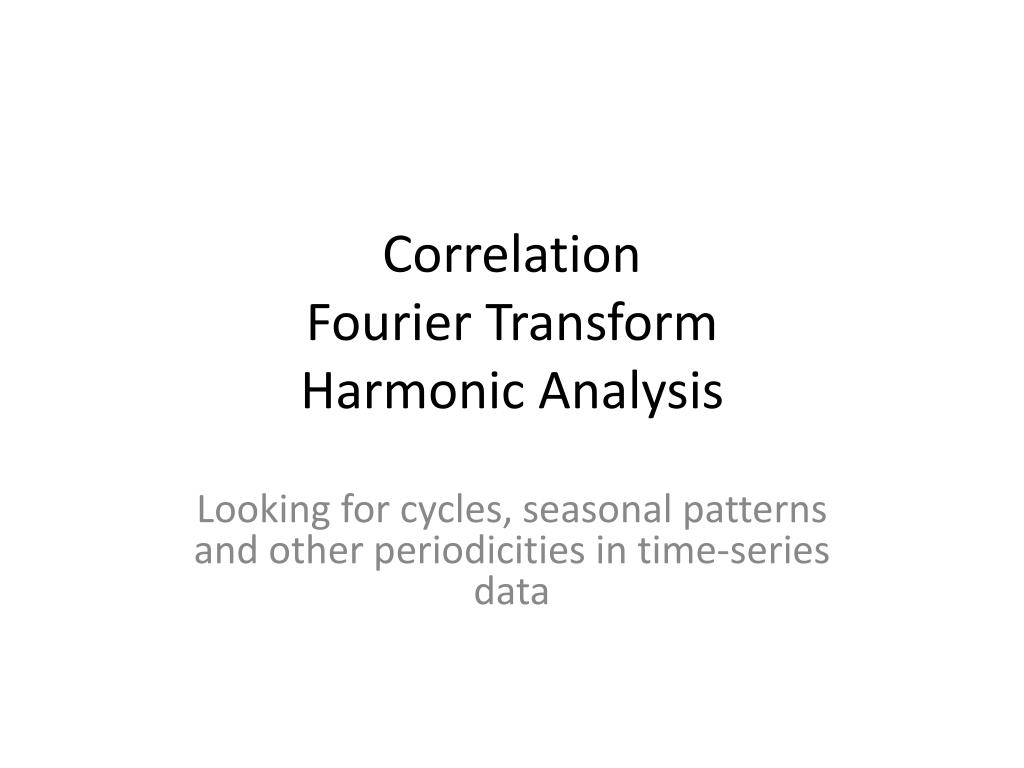 Correlation
Fourier Transform
Harmonic Analysis

Looking for cycles, seasonal patterns and other periodicities in time-series data